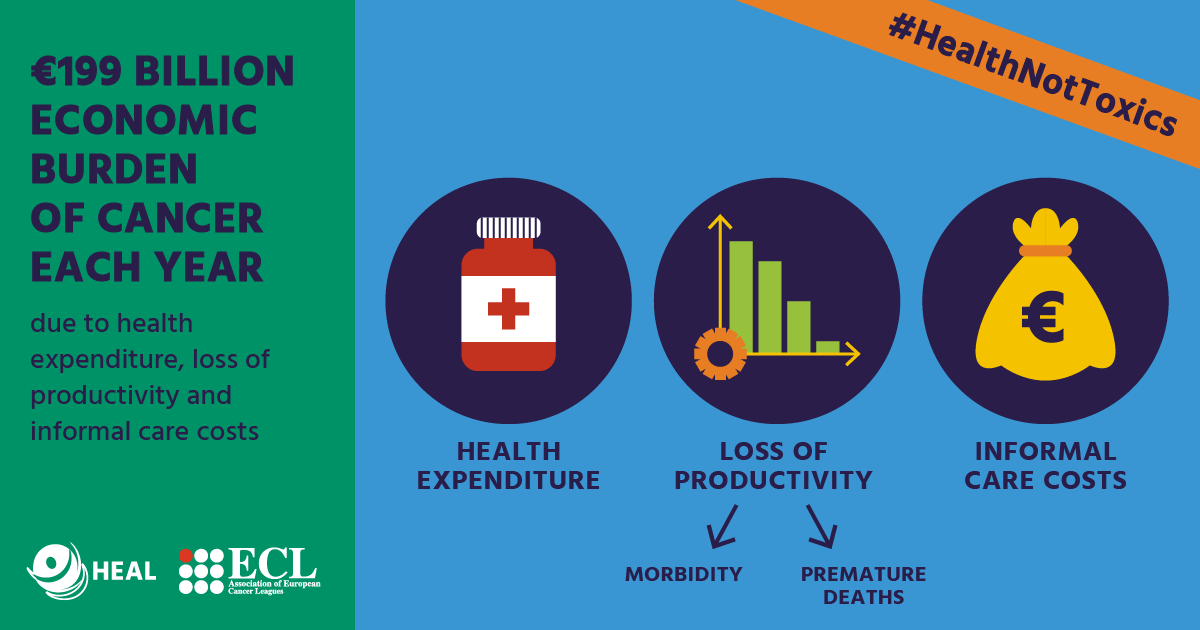 €199 BILLION ECONOMIC BURDEN OF CANCER EACH YEAR

due to health expenditure, loss of productivity and informal care costs

HEAL

ECL
Association of European Cancer Leagues

#HealthNotToxics

€

HEALTH EXPENDITURE

LOSS OF PRODUCTIVITY

MORBIDITY

PREMATURE DEATHS

INFORMAL CARE COSTS